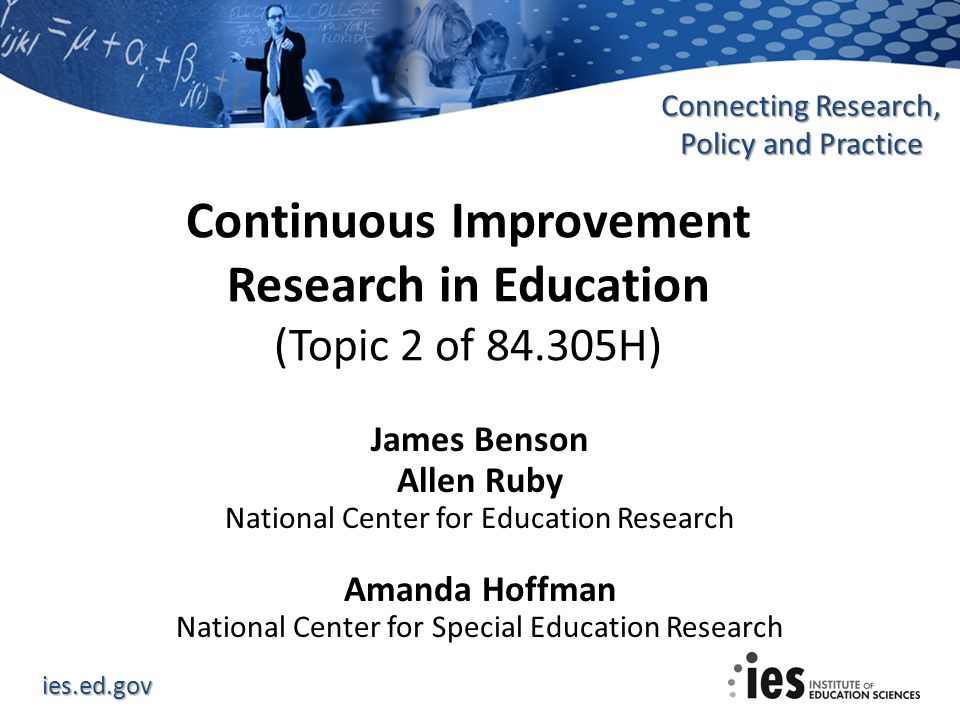 $Y_{ijkl} = \mu + \alpha_i + \beta_{j(i)} +$

Connecting Research, Policy and Practice

Continuous Improvement Research in Education

(Topic 2 of 84.305H)

James Benson

Allen Ruby

National Center for Education Research

Amanda Hoffman

National Center for Special Education Research

ies.ed.gov

ies INSTITUTE OF EDUCATION SCIENCES